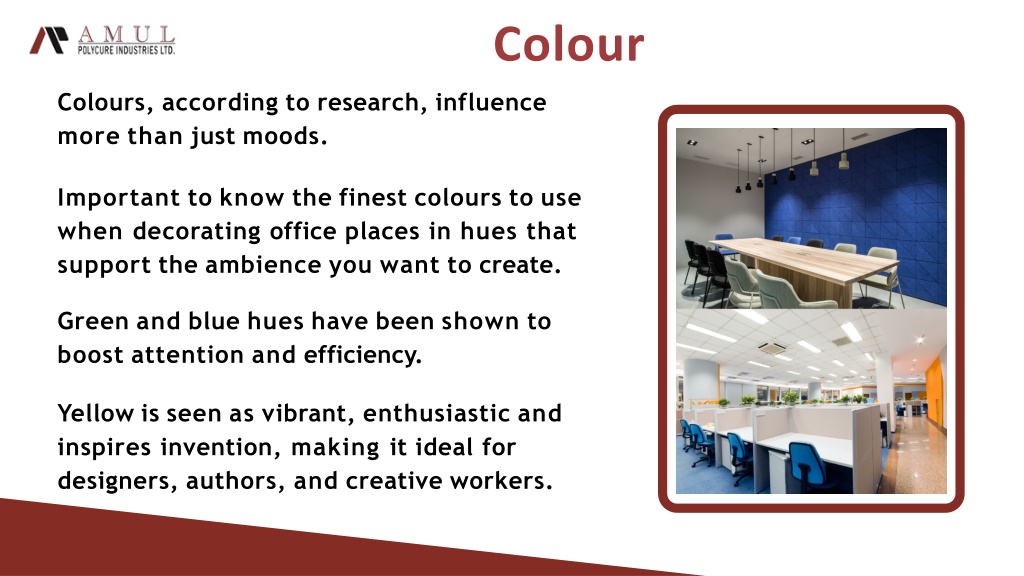 AMUL
POLYCURE INDUSTRIES LTD.

Colour

Colours, according to research, influence more than just moods.

Important to know the finest colours to use when decorating office places in hues that support the ambience you want to create.

Green and blue hues have been shown to boost attention and efficiency.

Yellow is seen as vibrant, enthusiastic and inspires invention, making it ideal for designers, authors, and creative workers.